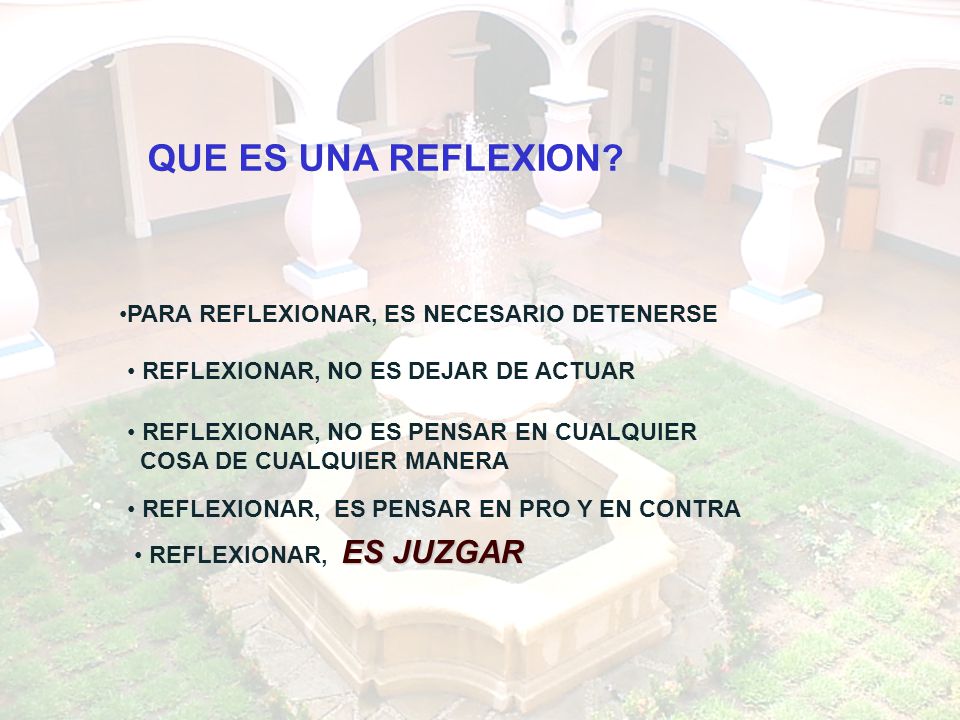 QUE ES UNA REFLEXION?

•PARA REFLEXIONAR, ES NECESARIO DETENERSE

• REFLEXIONAR, NO ES DEJAR DE ACTUAR

• REFLEXIONAR, NO ES PENSAR EN CUALQUIER COSA DE CUALQUIER MANERA

• REFLEXIONAR, ES PENSAR EN PRO Y EN CONTRA

• REFLEXIONAR, ES JUZGAR